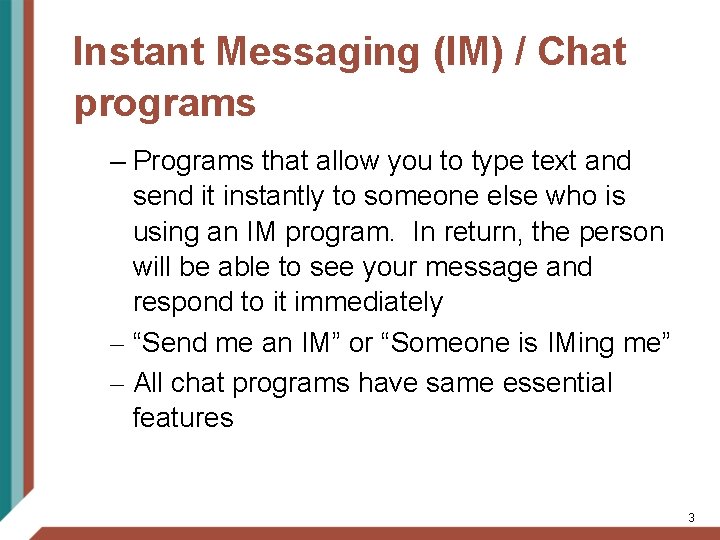 Instant Messaging (IM) / Chat programs

– Programs that allow you to type text and send it instantly to someone else who is using an IM program. In return, the person will be able to see your message and respond to it immediately

– “Send me an IM” or “Someone is IMing me”

– All chat programs have same essential features

3